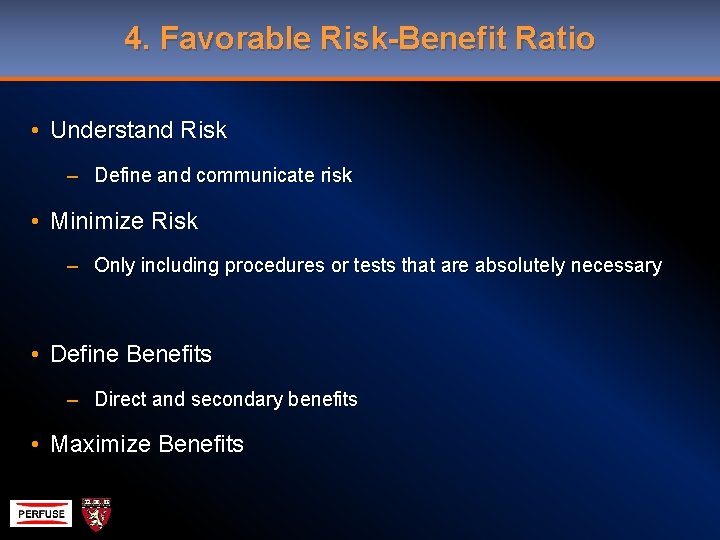 4. Favorable Risk-Benefit Ratio

• Understand Risk
– Define and communicate risk

• Minimize Risk
– Only including procedures or tests that are absolutely necessary

• Define Benefits
– Direct and secondary benefits

• Maximize Benefits

PERFUSE